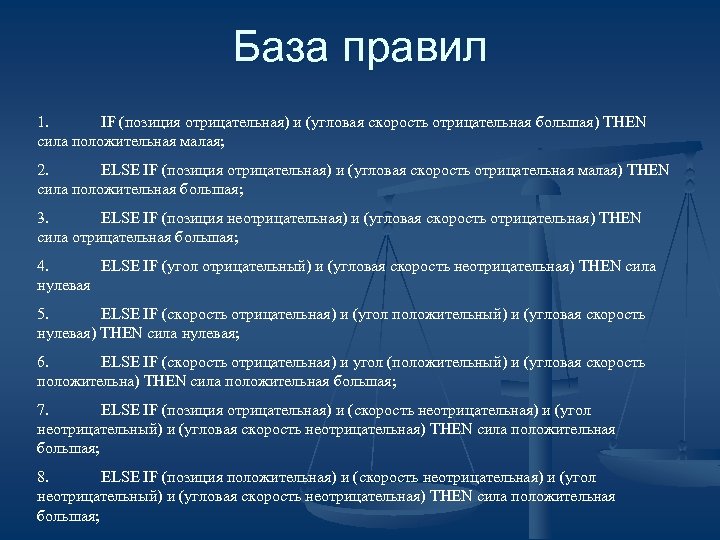 База правил

1. IF (позиция отрицательная) и (угловая скорость отрицательная большая) THEN сила положительная малая;

2. ELSE IF (позиция отрицательная) и (угловая скорость отрицательная малая) THEN сила положительная большая;

3. ELSE IF (позиция неотрицательная) и (угловая скорость отрицательная) THEN сила отрицательная большая;

4. ELSE IF (угол отрицательный) и (угловая скорость неотрицательная) THEN сила нулевая

5. ELSE IF (скорость отрицательная) и (угол положительный) и (угловая скорость нулевая) THEN сила нулевая;

6. ELSE IF (скорость отрицательная) и угол (положительный) и (угловая скорость положительна) THEN сила положительная большая;

7. ELSE IF (позиция отрицательная) и (скорость неотрицательная) и (угол неотрицательный) и (угловая скорость неотрицательная) THEN сила положительная большая;

8. ELSE IF (позиция положительная) и (скорость неотрицательная) и (угол неотрицательный) и (угловая скорость неотрицательная) THEN сила положительная большая;